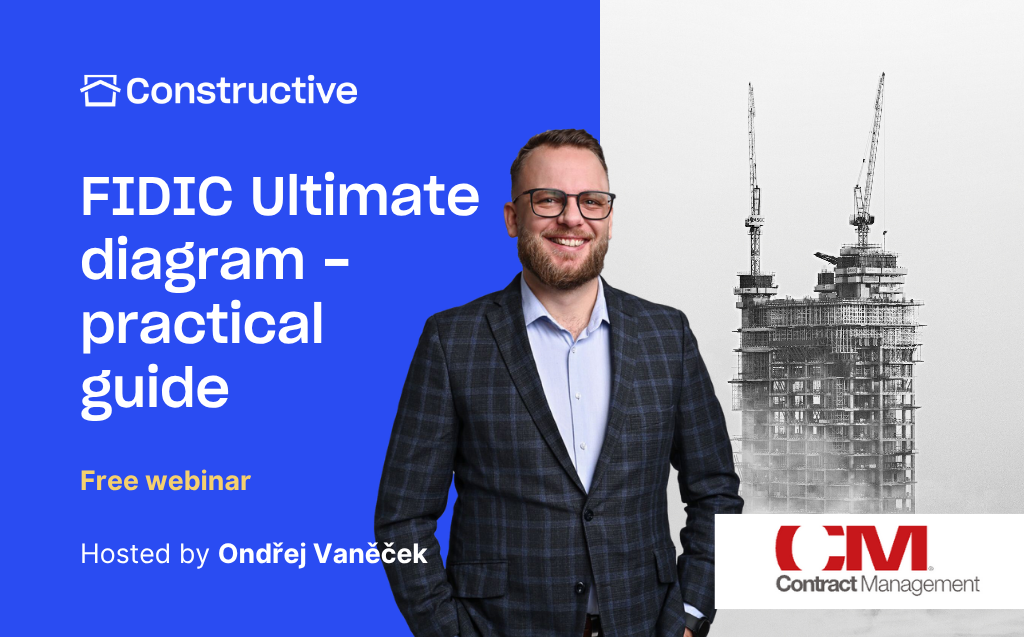 Constructive

FIDIC Ultimate diagram - practical guide

Free webinar

Hosted by Ondřej Vaněček

CM
Contract Management